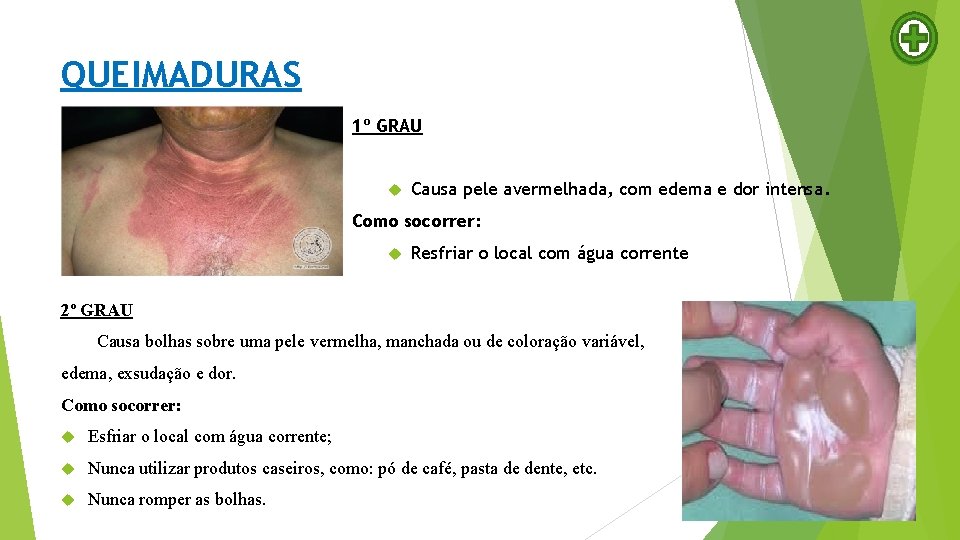 QUEIMADURAS

1º GRAU

Causa pele avermelhada, com edema e dor intensa.

Como socorrer:

Resfriar o local com água corrente

2º GRAU

Causa bolhas sobre uma pele vermelha, manchada ou de coloração variável, edema, exsudação e dor.

Como socorrer:

Esfriar o local com água corrente;

Nunca utilizar produtos caseiros, como: pó de café, pasta de dente, etc.

Nunca romper as bolhas.